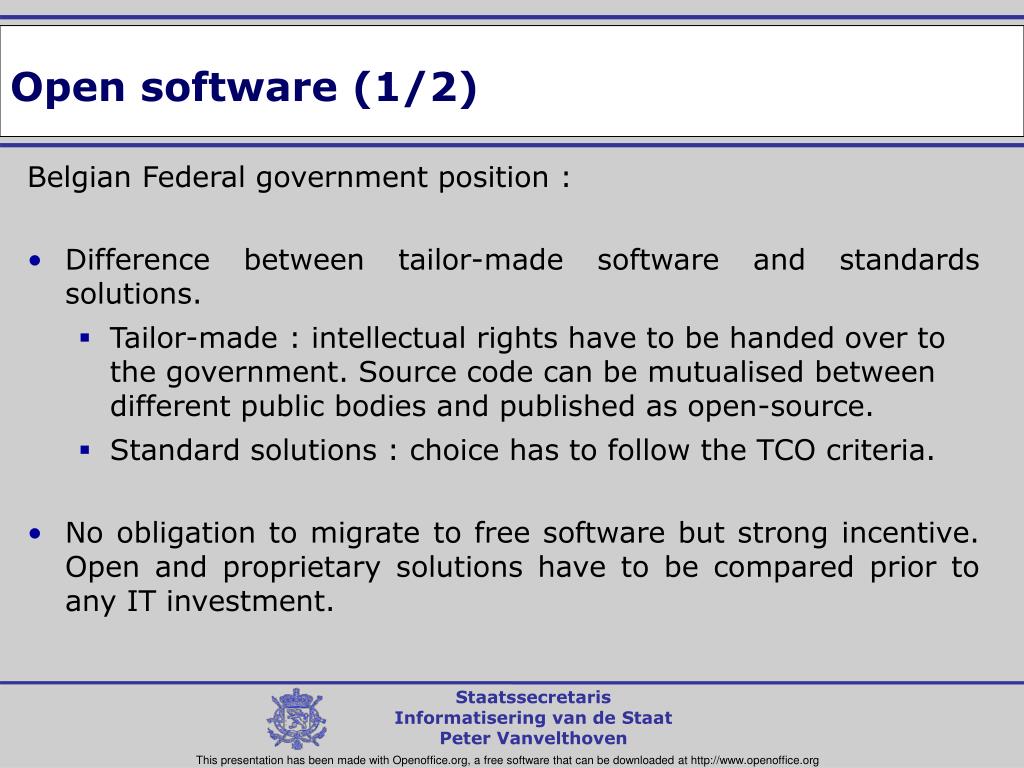 Open software (1/2)

Belgian Federal government position :

• Difference between tailor-made software and standards solutions.
  ▪ Tailor-made : intellectual rights have to be handed over to the government. Source code can be mutualised between different public bodies and published as open-source.
  ▪ Standard solutions : choice has to follow the TCO criteria.

• No obligation to migrate to free software but strong incentive. Open and proprietary solutions have to be compared prior to any IT investment.

Staatssecretaris
Informatisering van de Staat
Peter Vanvelthoven

This presentation has been made with Openoffice.org, a free software that can be downloaded at http://www.openoffice.org